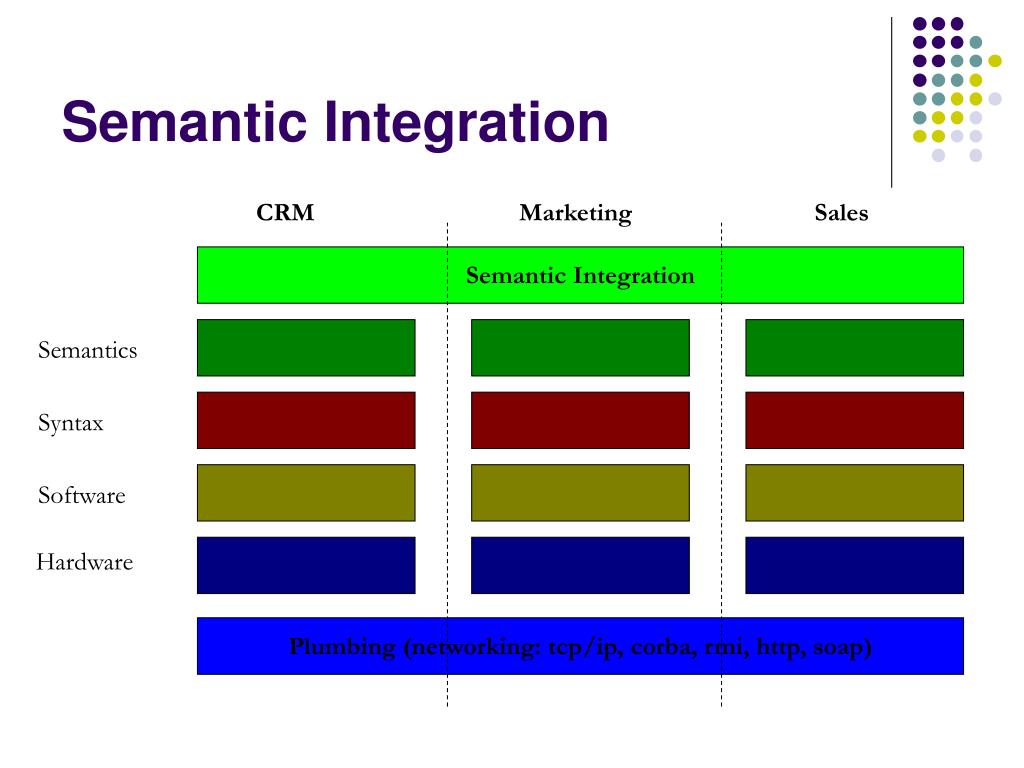 Semantic Integration

CRM

Marketing

Sales

Semantic Integration

Semantics

Syntax

Software

Hardware

Plumbing (networking: tcp/ip, corba, rmi, http, soap)